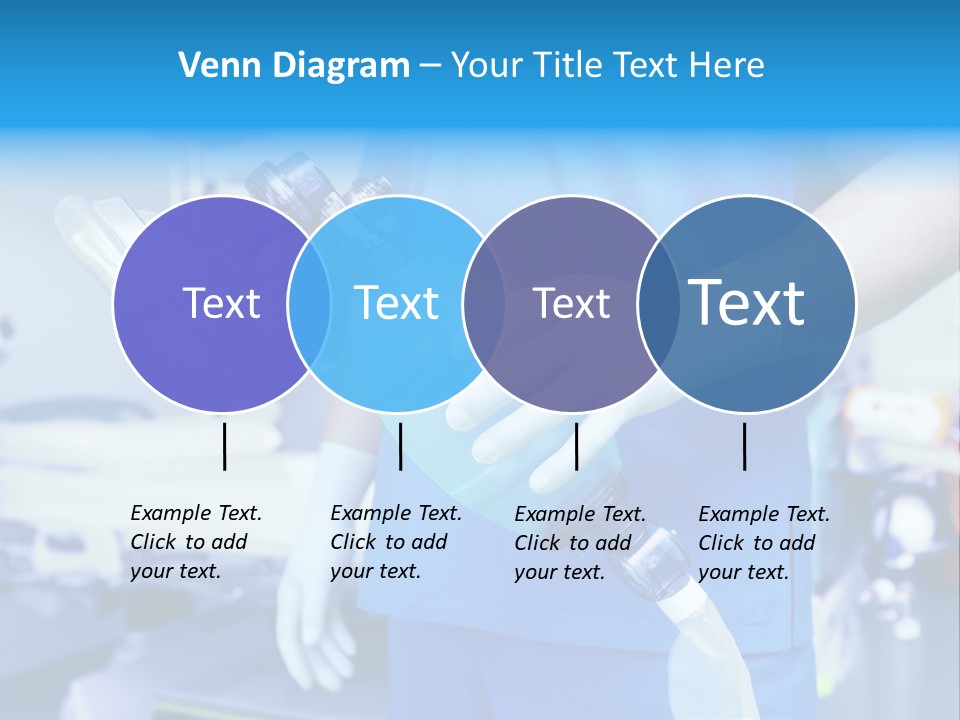 Venn Diagram – Your Title Text Here

Text

Text

Text

Text

Example Text. Click to add your text.

Example Text. Click to add your text.

Example Text. Click to add your text.

Example Text. Click to add your text.